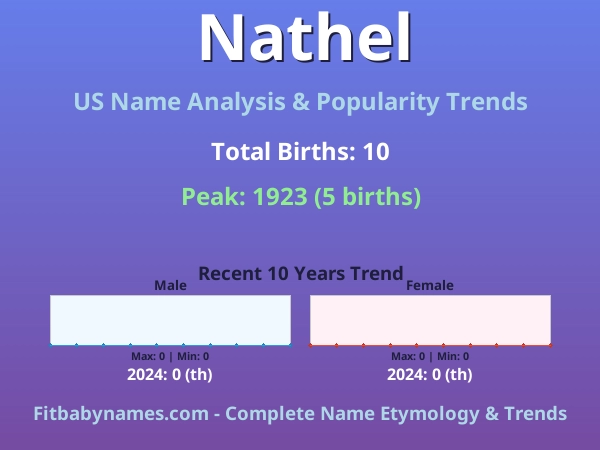 Nathel

US Name Analysis & Popularity Trends

Total Births: 10

Peak: 1923 (5 births)

Recent 10 Years Trend

Male

Max: 0 | Min: 0

2024: 0 (th)

Female

Max: 0 | Min: 0

2024: 0 (th)

Fitbabynames.com - Complete Name Etymology & Trends